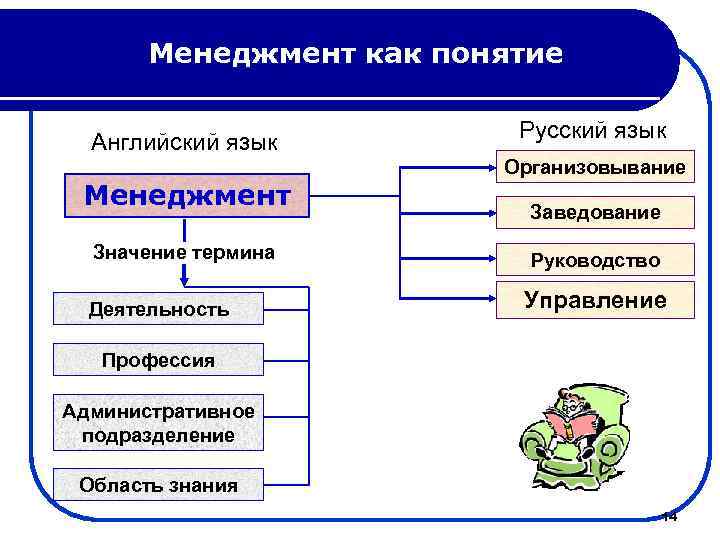 Менеджмент как понятие

Английский язык

Менеджмент

Значение термина

Деятельность

Профессия

Административное подразделение

Область знания

Русский язык

Организовывание

Заведование

Руководство

Управление

14